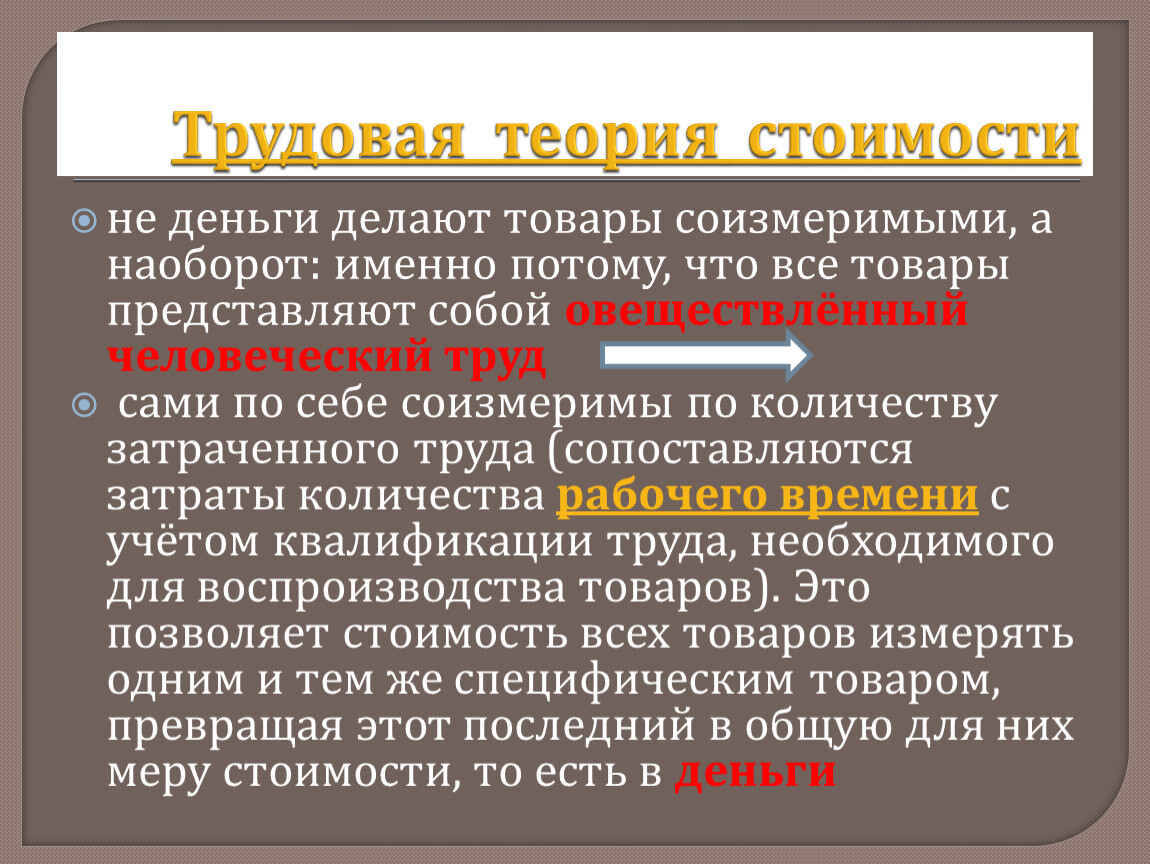 Трудовая теория стоимости

не деньги делают товары соизмеримыми, а наоборот: именно потому, что все товары представляют собой овеществлённый человеческий труд

сами по себе соизмеримы по количеству затраченного труда (сопоставляются затраты количества рабочего времени с учётом квалификации труда, необходимого для воспроизводства товаров). Это позволяет стоимость всех товаров измерять одним и тем же специфическим товаром, превращая этот последний в общую для них меру стоимости, то есть в деньги